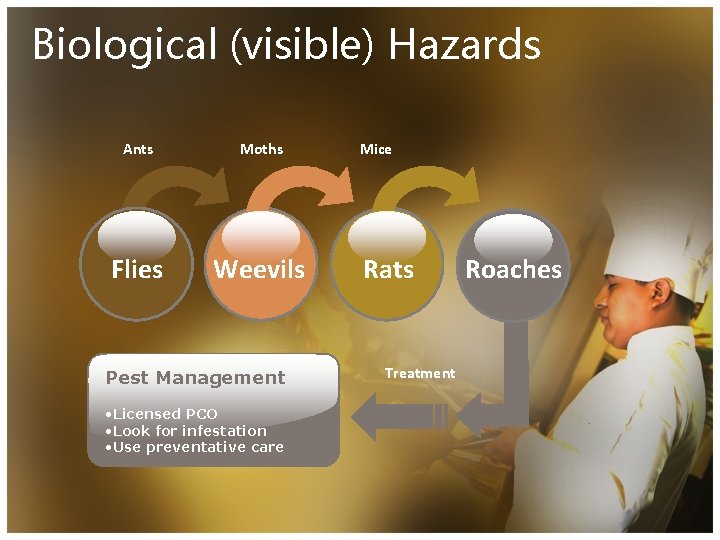 Biological (visible) Hazards

Ants

Moths

Mice

Flies

Weevils

Rats

Roaches

Treatment

Pest Management

•Licensed PCO
•Look for infestation
•Use preventative care